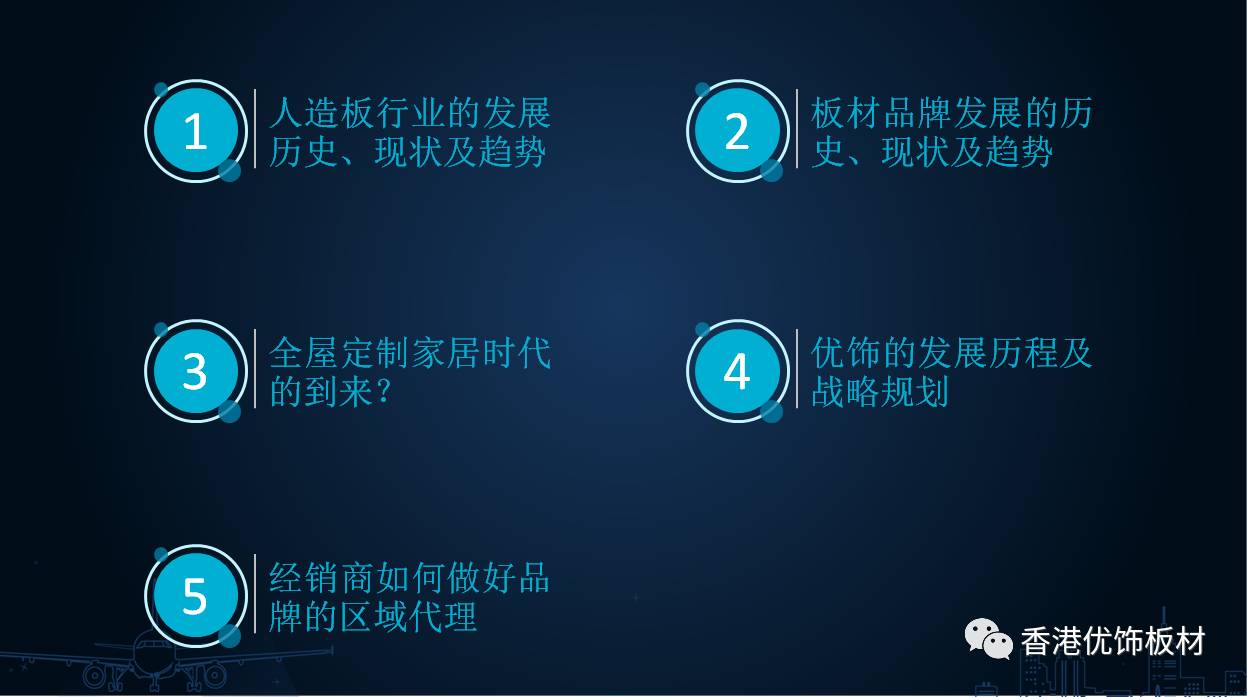 1
人造板行业的发展历史、现状及趋势

2
板材品牌发展的历史、现状及趋势

3
全屋定制家居时代的到来？

4
优饰的发展历程及战略规划

5
经销商如何做好品牌的区域代理

香港优饰板材